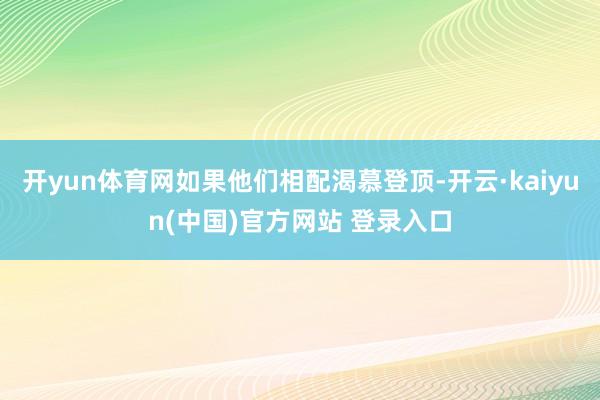 开yun体育网如果他们相配渴慕登顶-开云·kaiyun(中国)官方网站 登录入口